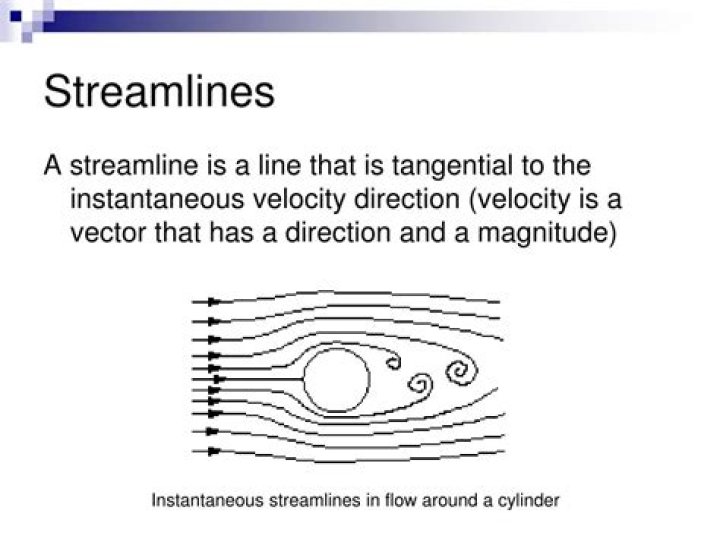 Streamlines

A streamline is a line that is tangential to the instantaneous velocity direction (velocity is a vector that has a direction and a magnitude)

Instantaneous streamlines in flow around a cylinder